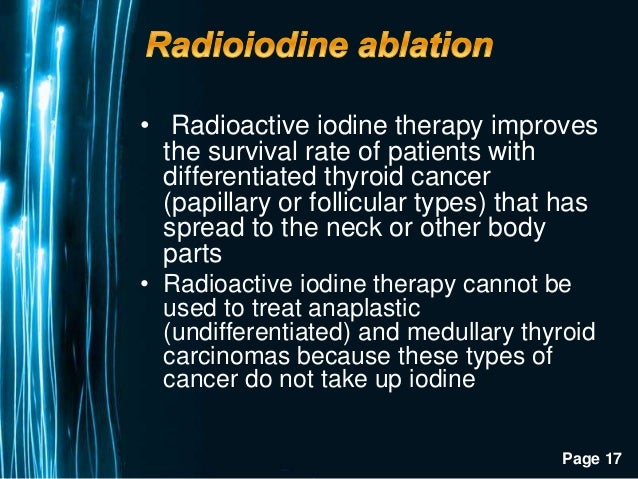 Radioiodine ablation

• Radioactive iodine therapy improves the survival rate of patients with differentiated thyroid cancer (papillary or follicular types) that has spread to the neck or other body parts
• Radioactive iodine therapy cannot be used to treat anaplastic (undifferentiated) and medullary thyroid carcinomas because these types of cancer do not take up iodine

Page 17